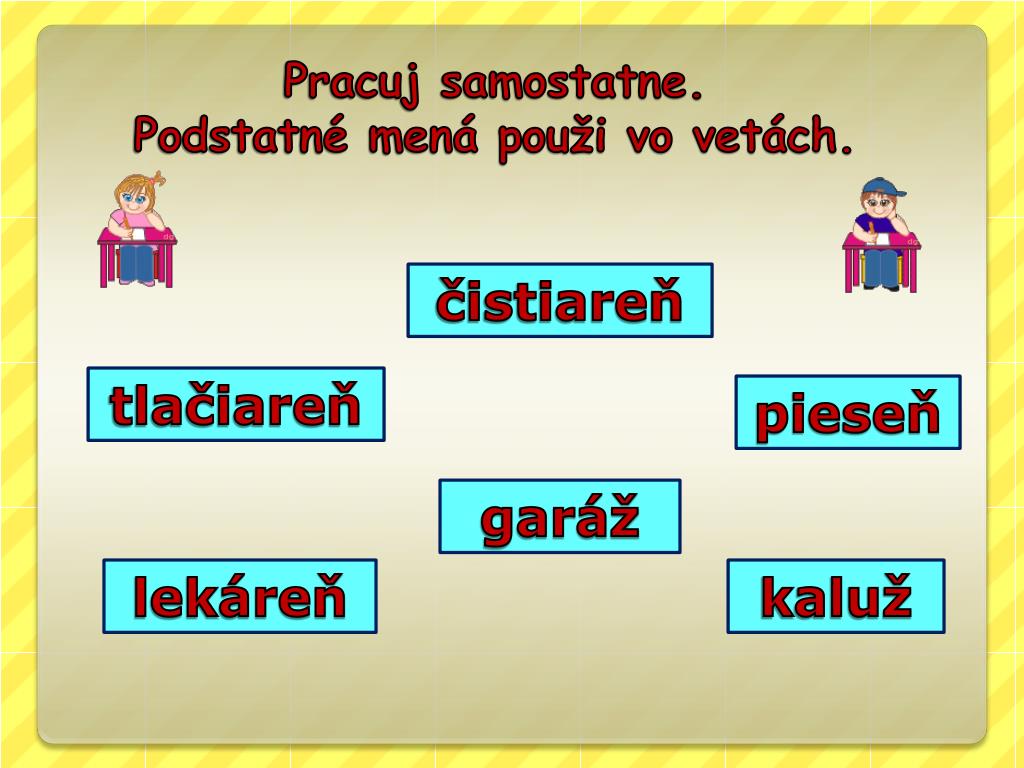 Pracuj samostatne.
Podstatné mená použi vo vetách.

čistiareň

tlačiareň

pieseň

garáž

lekáreň

kaluž